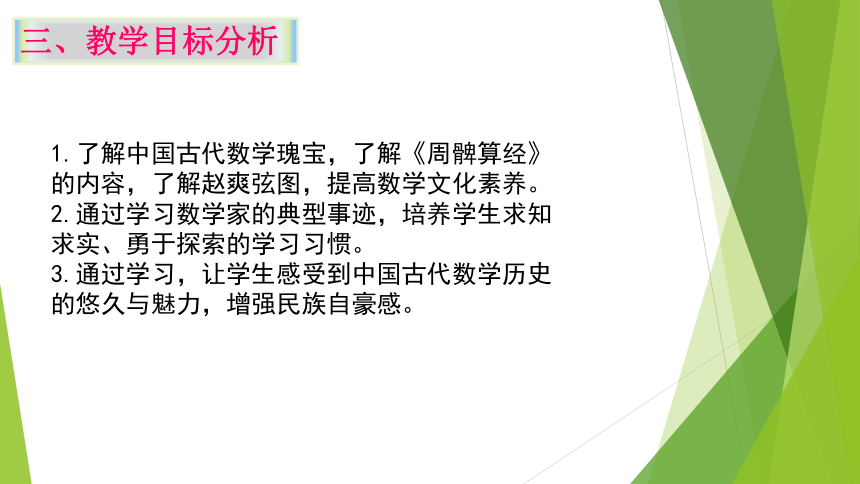 三、教学目标分析

1.了解中国古代数学瑰宝，了解《周髀算经》的内容，了解赵爽弦图，提高数学文化素养。
2.通过学习数学家的典型事迹，培养学生求知求实、勇于探索的学习习惯。
3.通过学习，让学生感受到中国古代数学历史的悠久与魅力，增强民族自豪感。